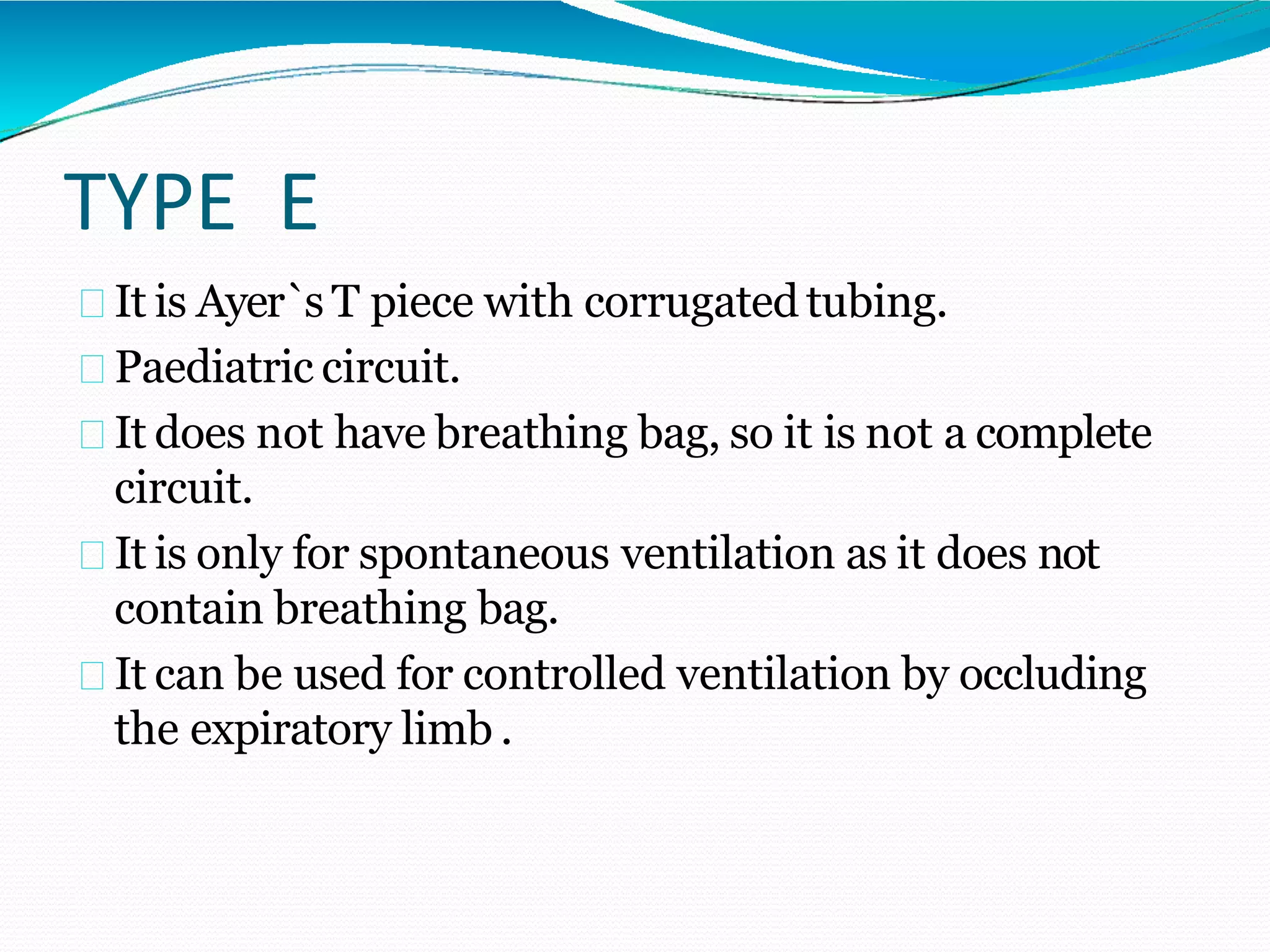 TYPE E

It is Ayer`s T piece with corrugated tubing.

Paediatric circuit.

It does not have breathing bag, so it is not a complete circuit.

It is only for spontaneous ventilation as it does not contain breathing bag.

It can be used for controlled ventilation by occluding the expiratory limb .